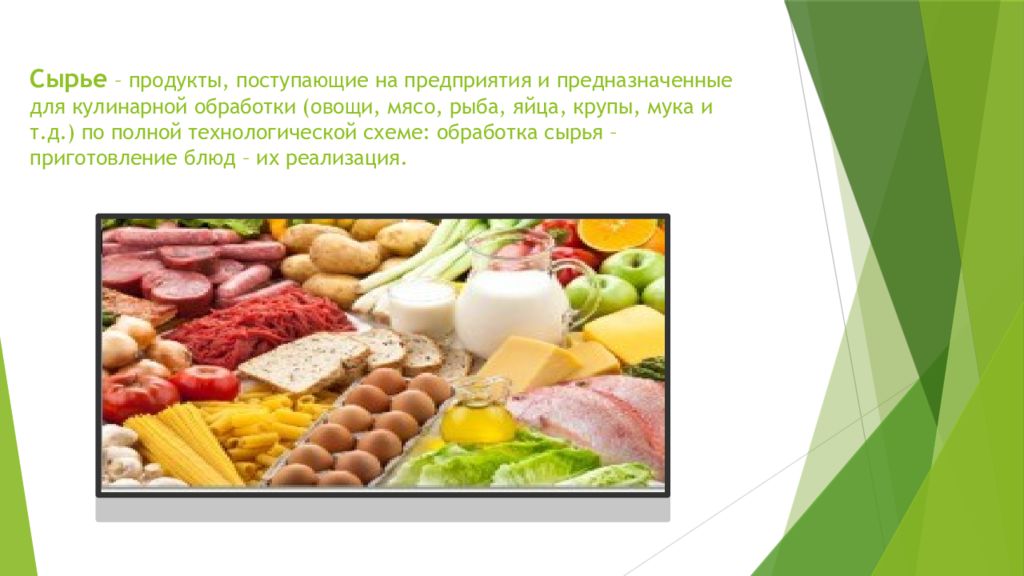 Сырье – продукты, поступающие на предприятия и предназначенные для кулинарной обработки (овощи, мясо, рыба, яйца, крупы, мука и т.д.) по полной технологической схеме: обработка сырья – приготовление блюд – их реализация.